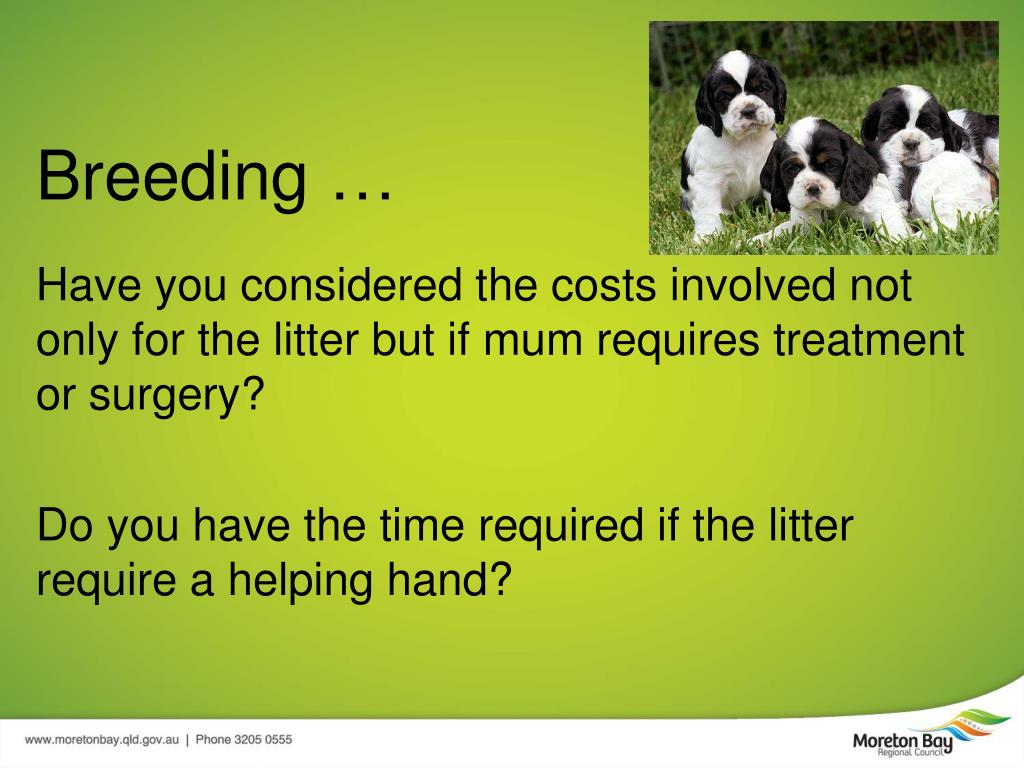 Breeding …

Have you considered the costs involved not only for the litter but if mum requires treatment or surgery?

Do you have the time required if the litter require a helping hand?

www.moretonbay.qld.gov.au | Phone 3205 0555

Moreton Bay Regional Council